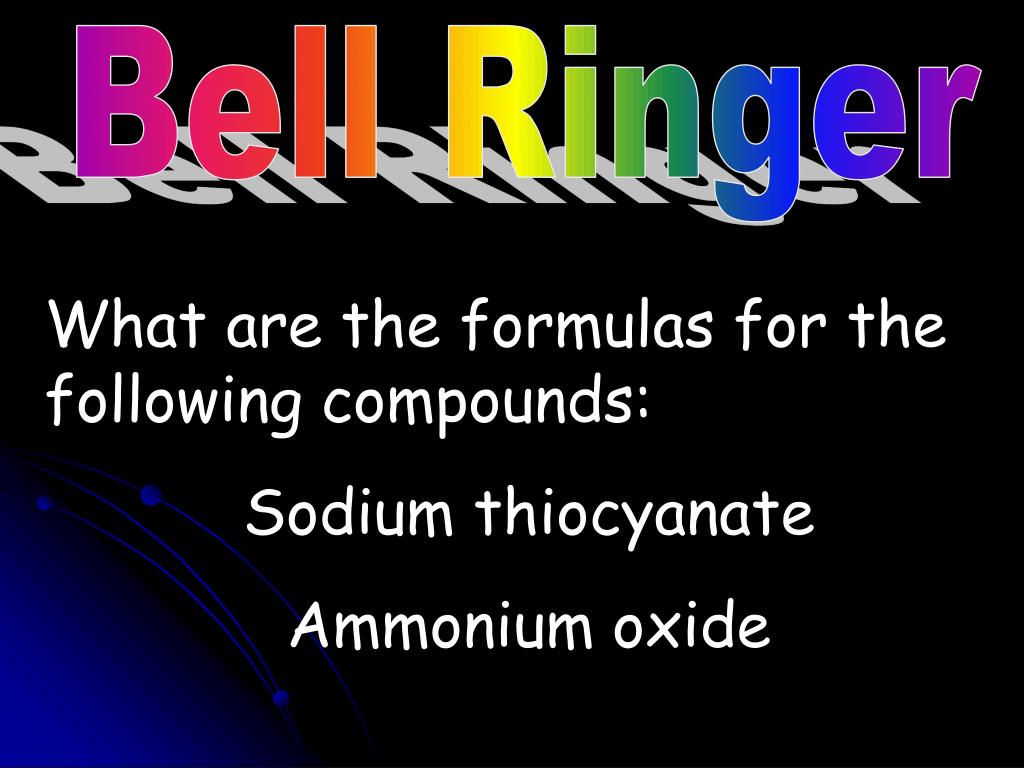 Bell Ringer

What are the formulas for the following compounds:

Sodium thiocyanate

Ammonium oxide